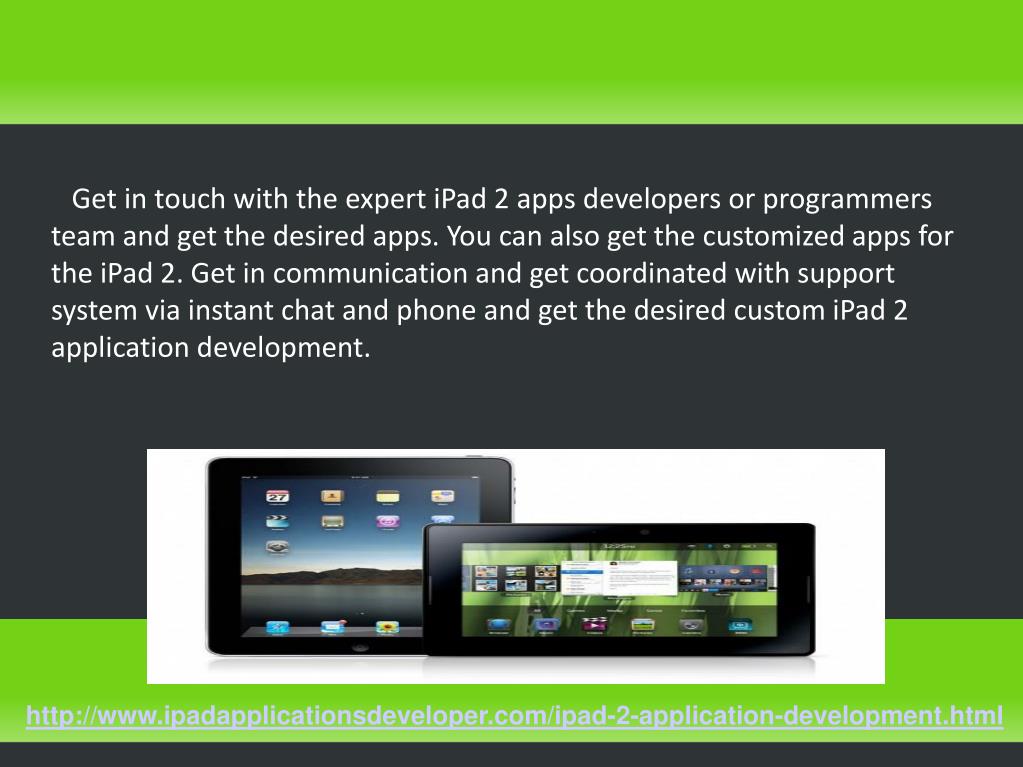 Get in touch with the expert iPad 2 apps developers or programmers team and get the desired apps. You can also get the customized apps for the iPad 2. Get in communication and get coordinated with support system via instant chat and phone and get the desired custom iPad 2 application development.

http://www.ipadapplicationsdeveloper.com/ipad-2-application-development.html